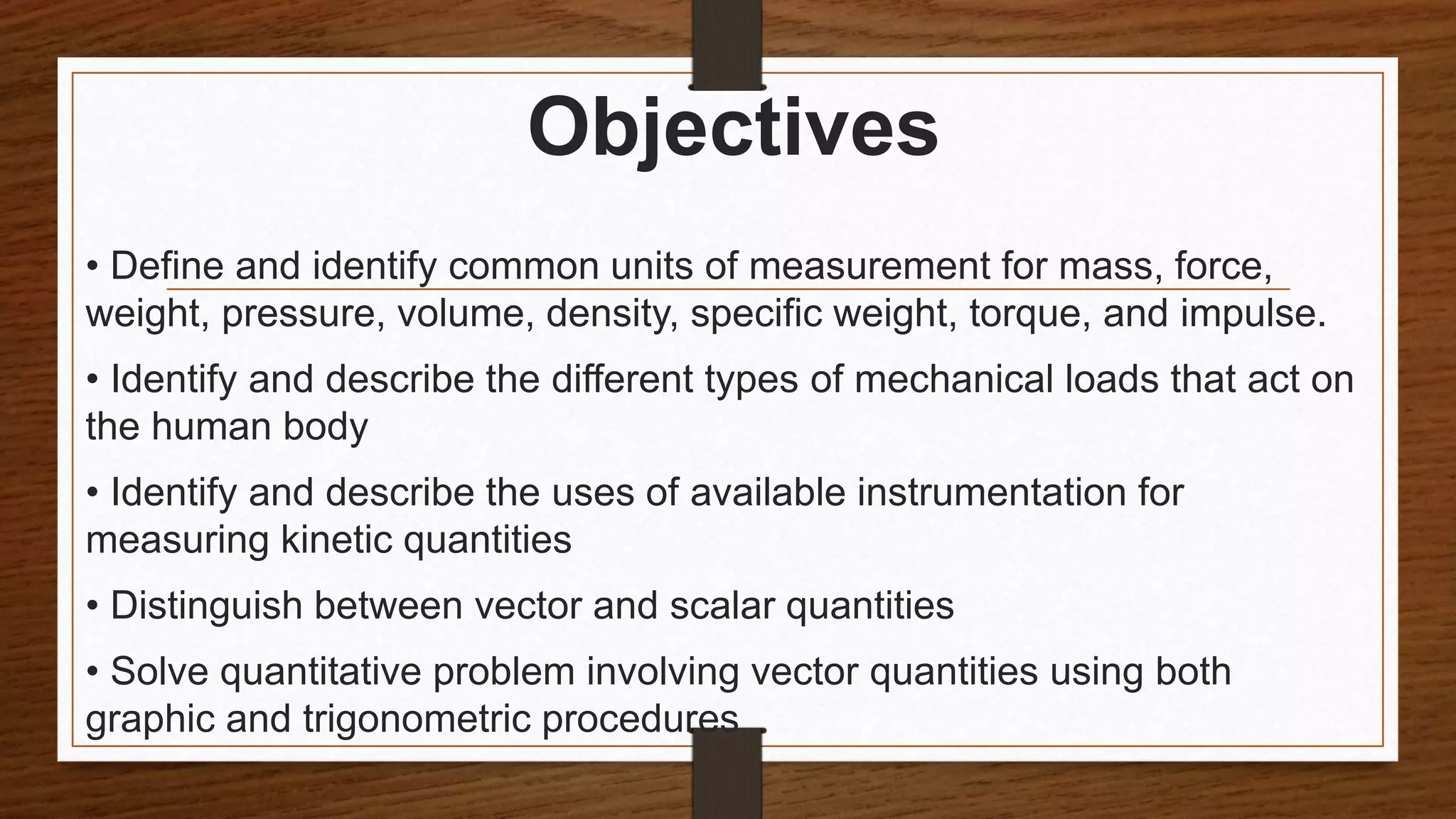 Objectives

• Define and identify common units of measurement for mass, force, weight, pressure, volume, density, specific weight, torque, and impulse.

• Identify and describe the different types of mechanical loads that act on the human body

• Identify and describe the uses of available instrumentation for measuring kinetic quantities

• Distinguish between vector and scalar quantities

• Solve quantitative problem involving vector quantities using both graphic and trigonometric procedures